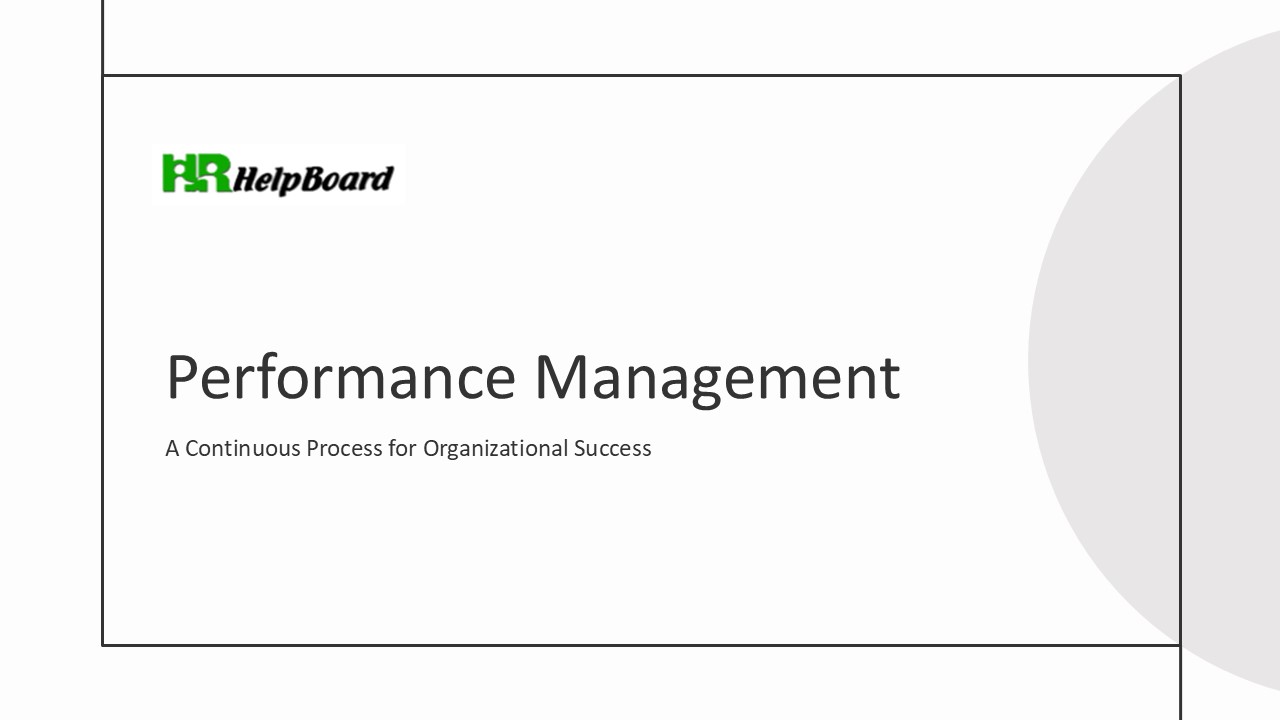 HR HelpBoard

Performance Management

A Continuous Process for Organizational Success